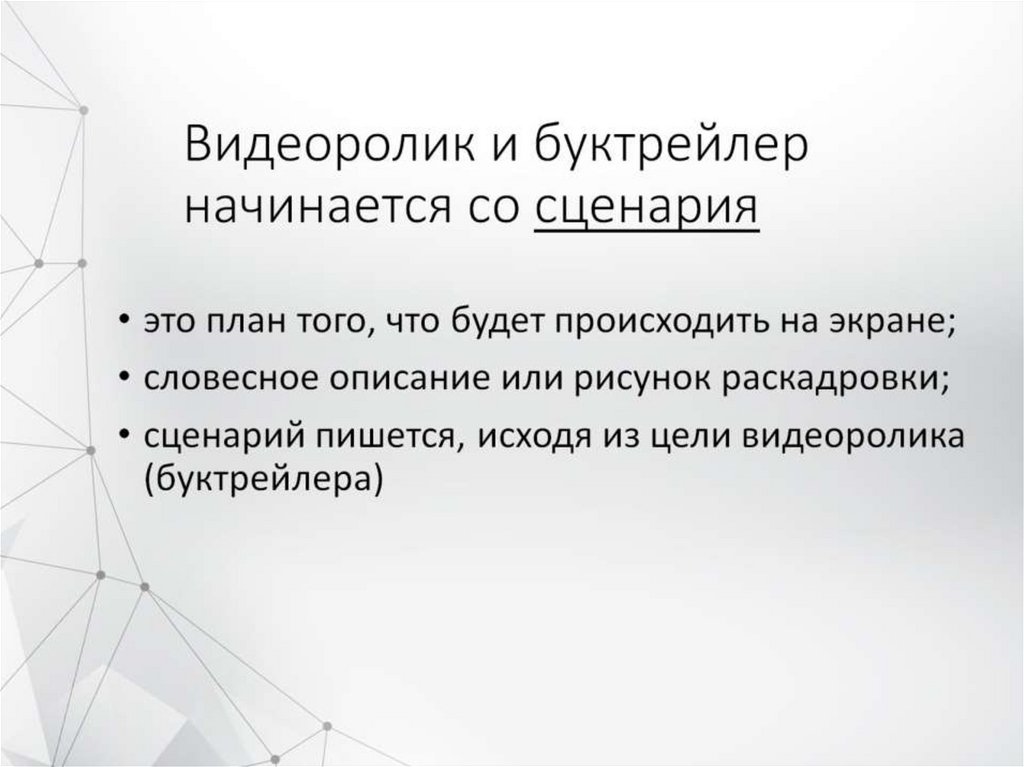 Видеоролик и буктрейлер начинается со сценария

• это план того, что будет происходить на экране;
• словесное описание или рисунок раскадровки;
• сценарий пишется, исходя из цели видеоролика (буктрейлера)